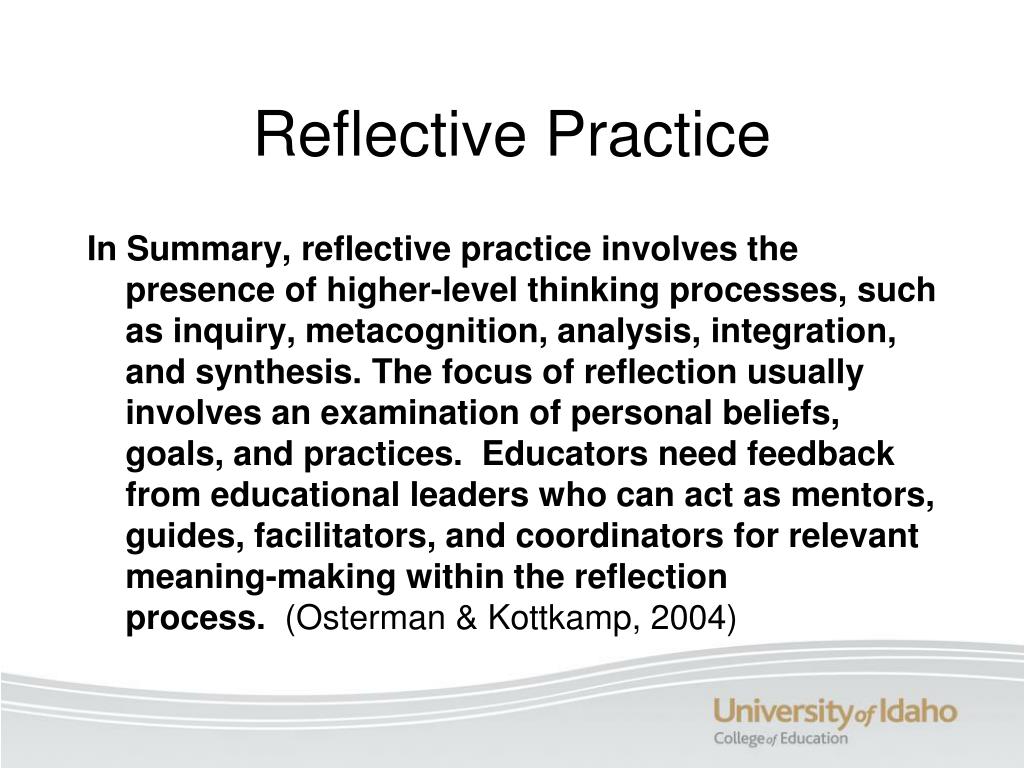 Reflective Practice

In Summary, reflective practice involves the presence of higher-level thinking processes, such as inquiry, metacognition, analysis, integration, and synthesis. The focus of reflection usually involves an examination of personal beliefs, goals, and practices. Educators need feedback from educational leaders who can act as mentors, guides, facilitators, and coordinators for relevant meaning-making within the reflection process. (Osterman & Kottkamp, 2004)

University of Idaho
College of Education